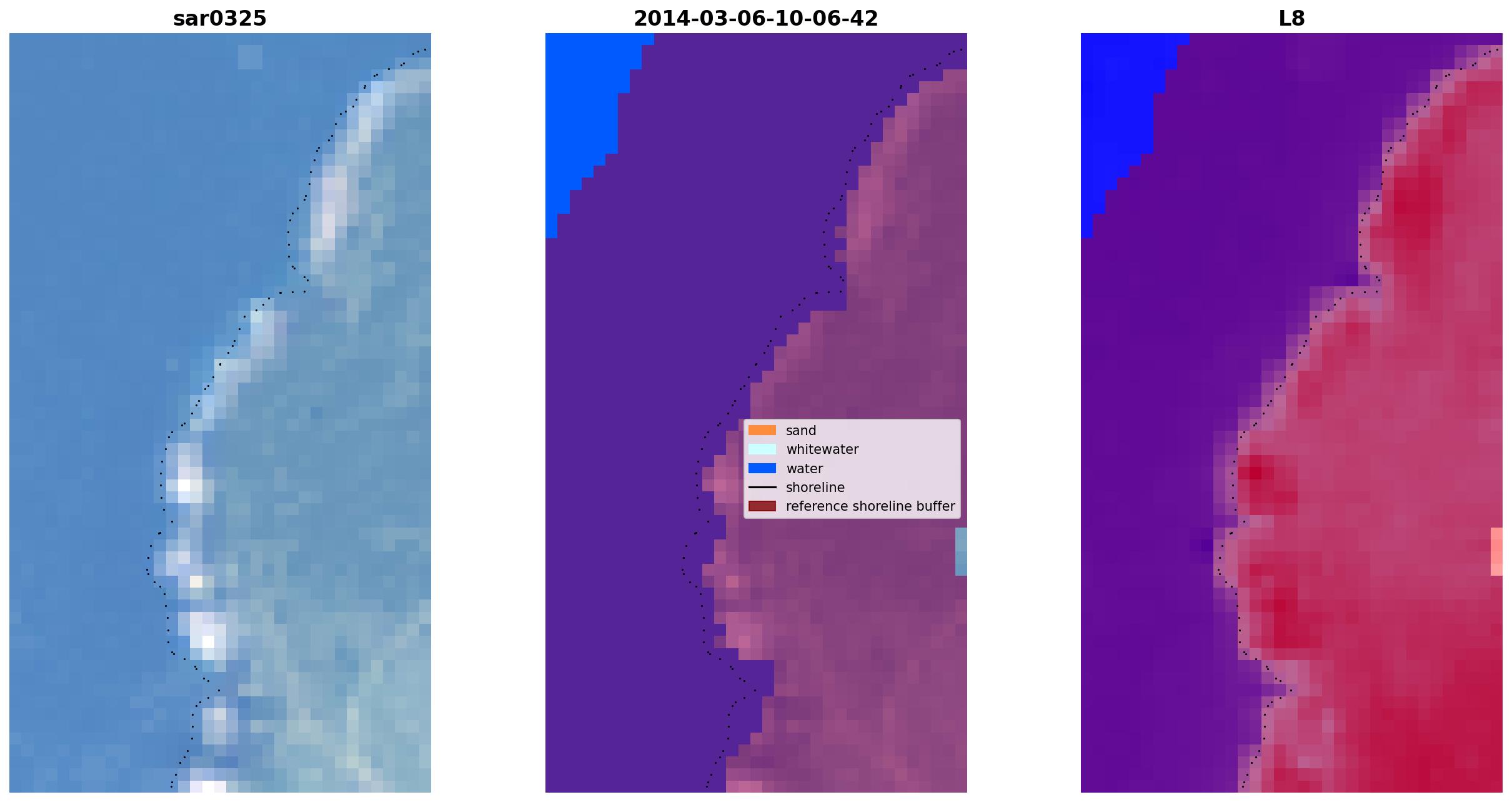 sar0325

2014-03-06-10-06-42

sand
whitewater
water
shoreline
reference shoreline buffer

L8